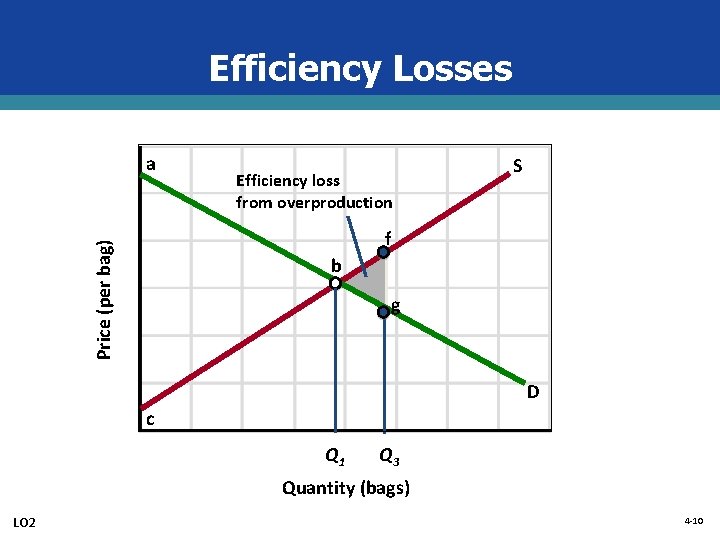 Efficiency Losses

Price (per bag)

a

S

Efficiency loss from overproduction

f

b

g

D

c

$Q_1$

$Q_3$

Quantity (bags)

LO2

4-10